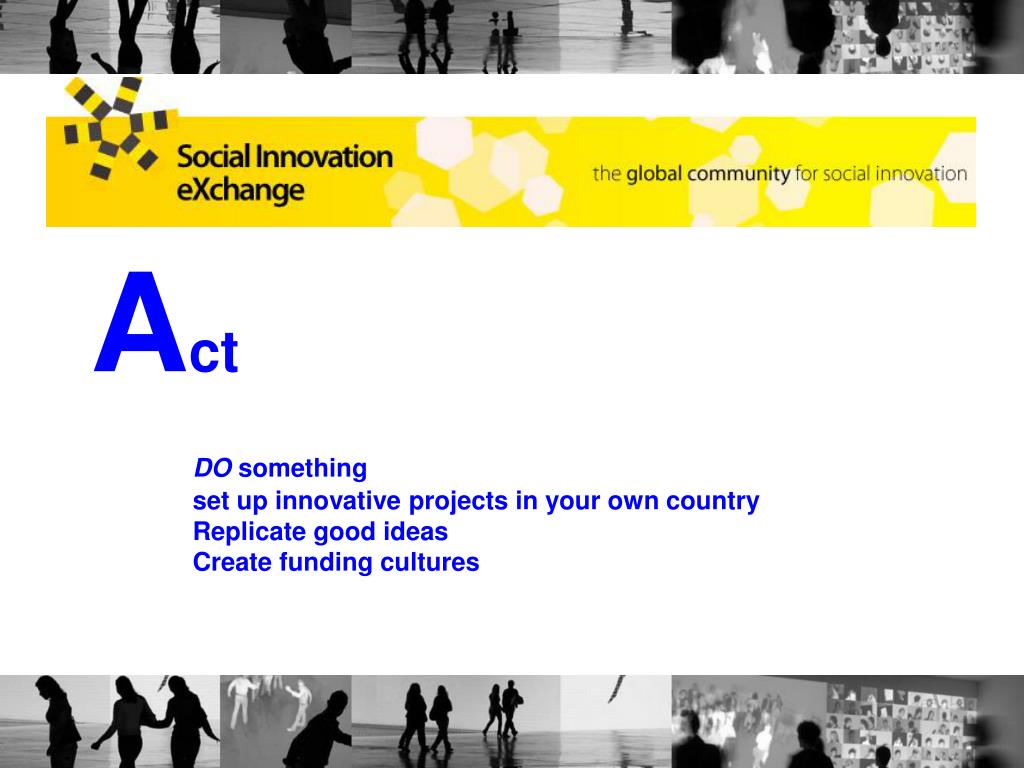 Social Innovation eXchange

the global community for social innovation

Act

DO something
set up innovative projects in your own country
Replicate good ideas
Create funding cultures